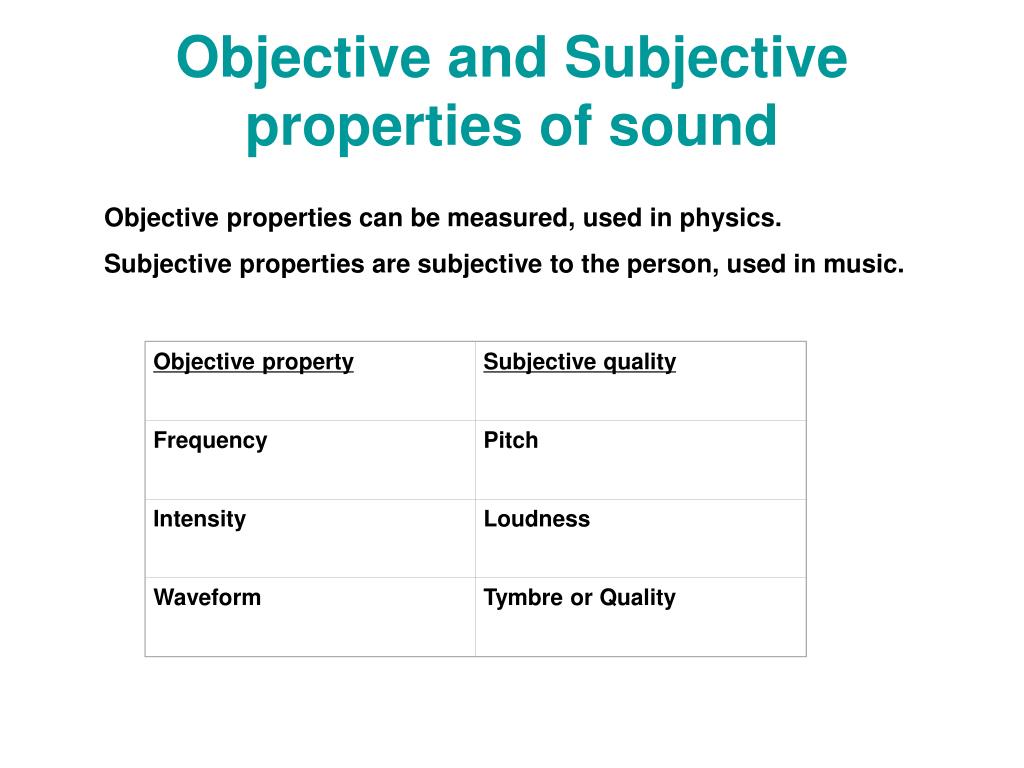 Objective and Subjective properties of sound

Objective properties can be measured, used in physics.

Subjective properties are subjective to the person, used in music.

| Objective property | Subjective quality |
|---|---|
| Frequency | Pitch |
| Intensity | Loudness |
| Waveform | Tymbre or Quality |